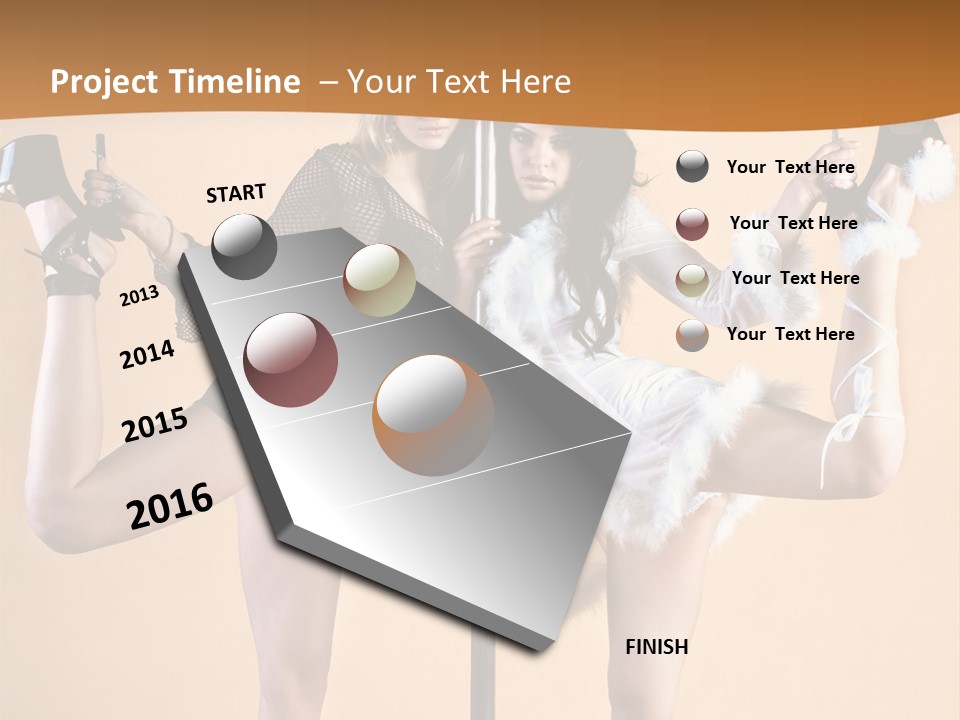 Project Timeline – Your Text Here

START

2013

2014

2015

2016

FINISH

Your Text Here

Your Text Here

Your Text Here

Your Text Here